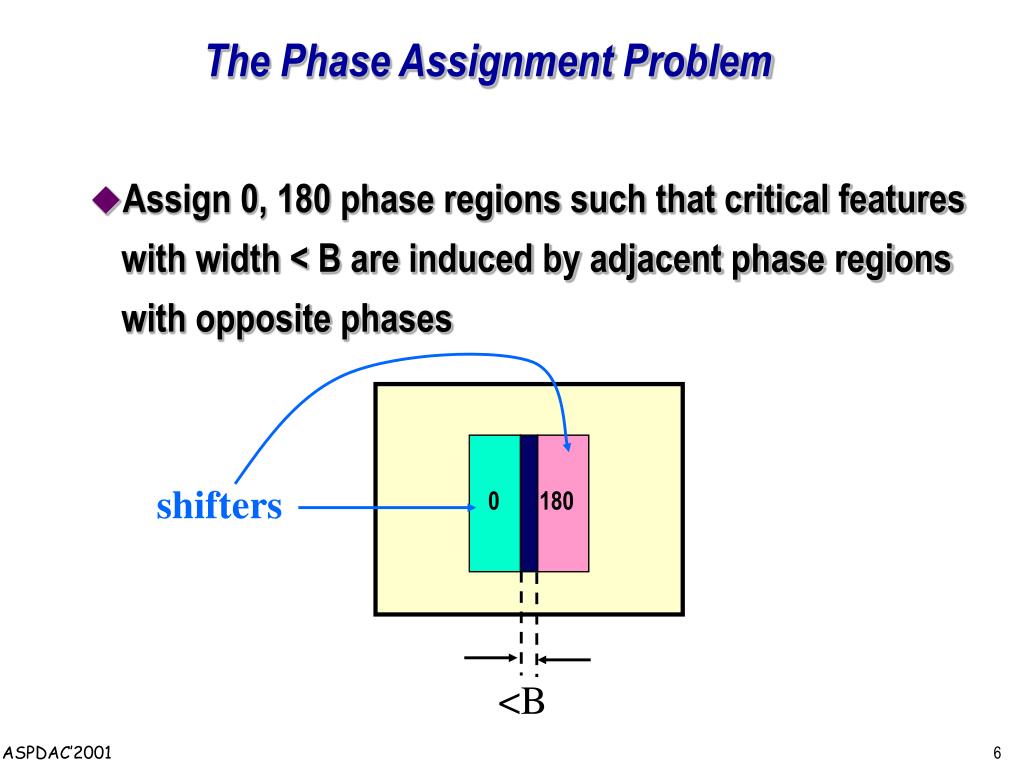 The Phase Assignment Problem

◆Assign 0, 180 phase regions such that critical features with width < B are induced by adjacent phase regions with opposite phases

shifters

0

180

<B

ASPDAC'2001

6